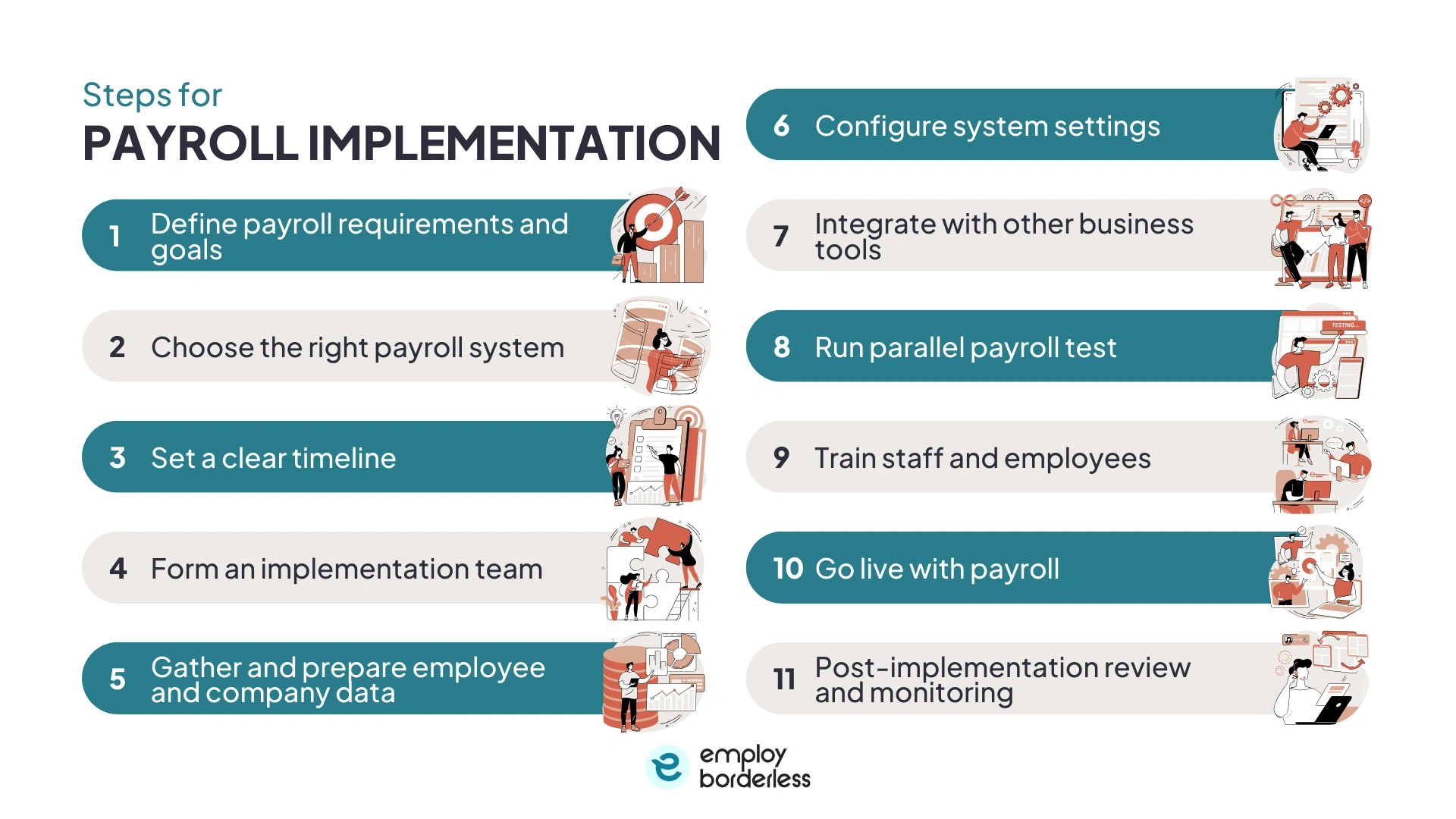 Steps for
PAYROLL IMPLEMENTATION

1 Define payroll requirements and goals

2 Choose the right payroll system

3 Set a clear timeline

4 Form an implementation team

5 Gather and prepare employee and company data

6 Configure system settings

7 Integrate with other business tools

8 Run parallel payroll test

TESTING...

9 Train staff and employees

10 Go live with payroll

11 Post-implementation review and monitoring

employ borderless